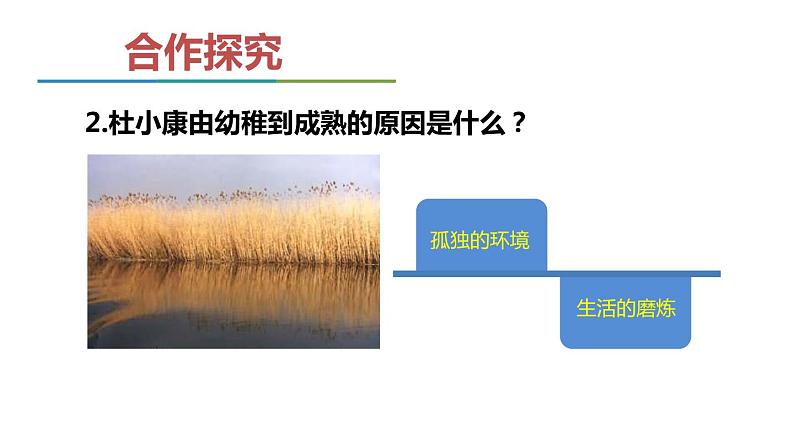 合作探究

2.杜小康由幼稚到成熟的原因是什么？

孤独的环境

生活的磨炼